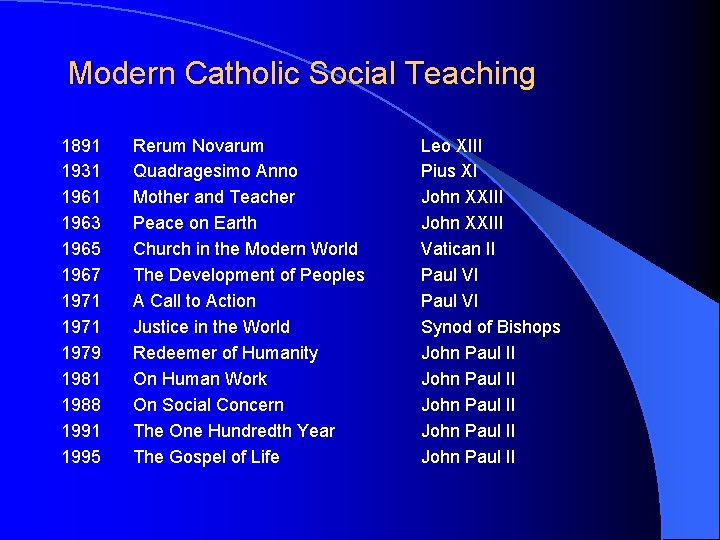 Modern Catholic Social Teaching

| | | |
|---|---|---|
| 1891 | Rerum Novarum | Leo XIII |
| 1931 | Quadragesimo Anno | Pius XI |
| 1961 | Mother and Teacher | John XXIII |
| 1963 | Peace on Earth | John XXIII |
| 1965 | Church in the Modern World | Vatican II |
| 1967 | The Development of Peoples | Paul VI |
| 1971 | A Call to Action | Paul VI |
| 1971 | Justice in the World | Synod of Bishops |
| 1979 | Redeemer of Humanity | John Paul II |
| 1981 | On Human Work | John Paul II |
| 1988 | On Social Concern | John Paul II |
| 1991 | The One Hundredth Year | John Paul II |
| 1995 | The Gospel of Life | John Paul II |